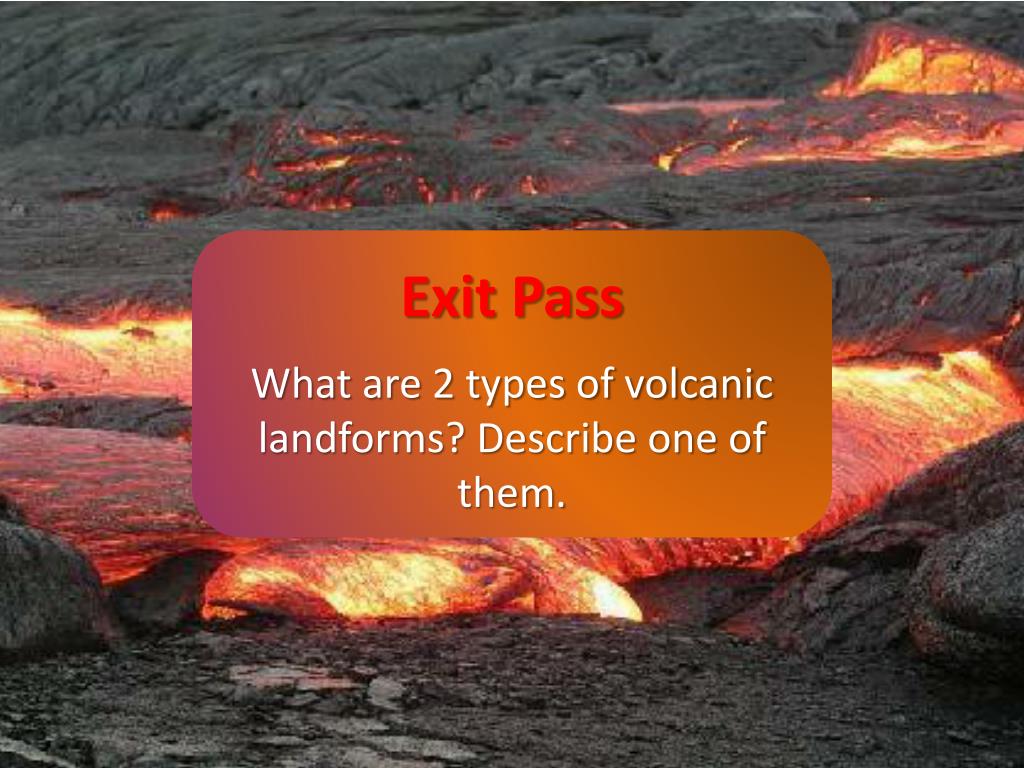 Exit Pass

What are 2 types of volcanic landforms? Describe one of them.